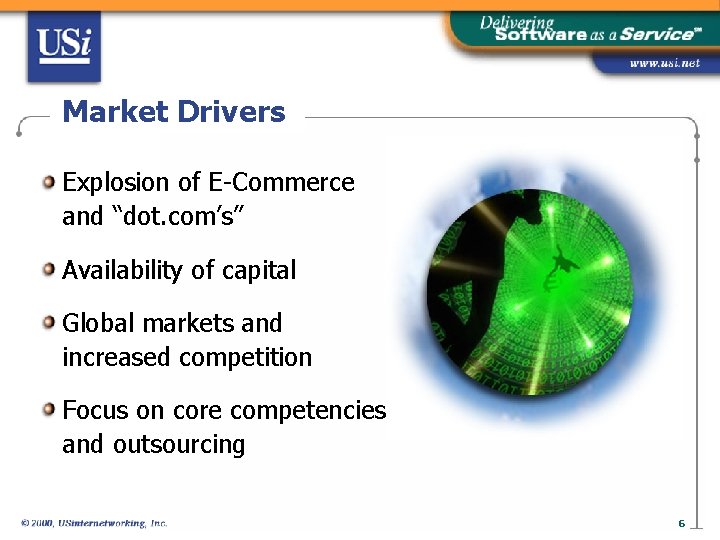 USi

Delivering Software as a Service℠

www.usi.net

Market Drivers

Explosion of E-Commerce and “dot.com’s”

Availability of capital

Global markets and increased competition

Focus on core competencies and outsourcing

© 2000, USinternetworking, Inc.

6